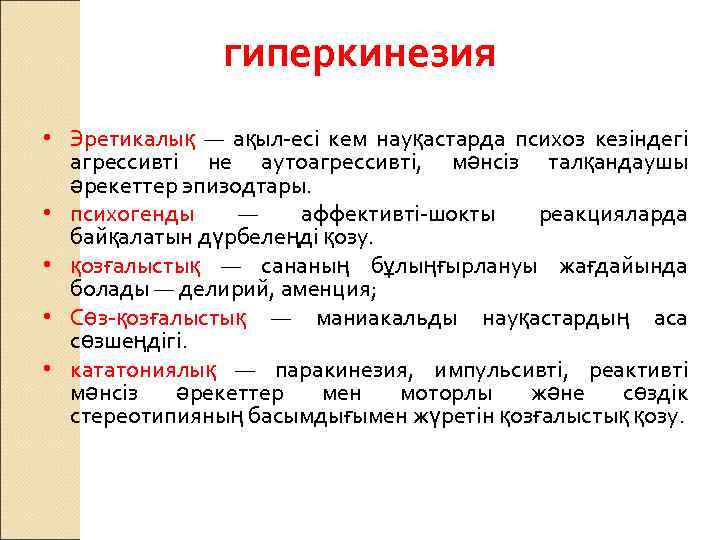 гиперкинезия

• Эретикалық — ақыл-есі кем науқастарда психоз кезіндегі агрессивті не аутоагрессивті, мәнсіз талқандаушы әрекеттер эпизодтары.

• психогенды — аффективті-шокты реакцияларда байқалатын дүрбелеңді қозу.

• қозғалыстық — сананың бұлыңғырлануы жағдайында болады — делирий, аменция;

• Сөз-қозғалыстық — маниакальды науқастардың аса сөзшеңдігі.

• кататониялық — паракинезия, импульсивті, реактивті мәнсіз әрекеттер мен моторлы және сөздік стереотипияның басымдығымен жүретін қозғалыстық қозу.